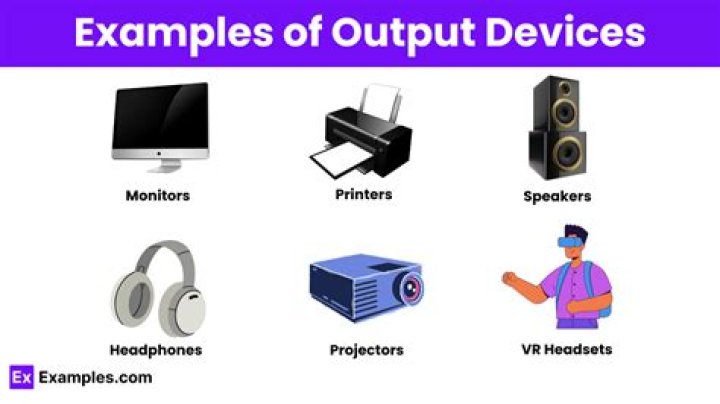 Examples of Output Devices

Monitors

Printers

Speakers

Headphones

Projectors

VR Headsets

Ex Examples.com